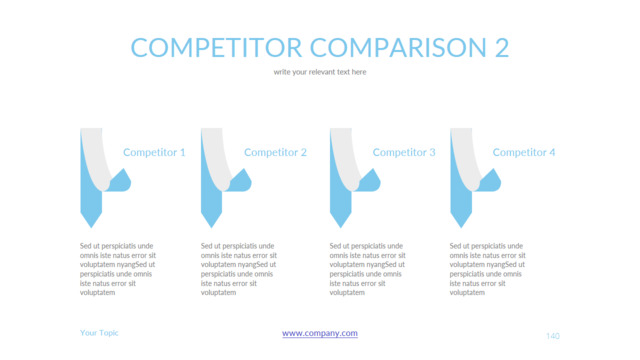 COMPETITOR COMPARISON 2

write your relevant text here

Competitor 1

Sed ut perspiciatis unde omnis iste natus error sit voluptatem nyangSed ut perspiciatis unde omnis iste natus error sit voluptatem

Competitor 2

Sed ut perspiciatis unde omnis iste natus error sit voluptatem nyangSed ut perspiciatis unde omnis iste natus error sit voluptatem

Competitor 3

Sed ut perspiciatis unde omnis iste natus error sit voluptatem nyangSed ut perspiciatis unde omnis iste natus error sit voluptatem

Competitor 4

Sed ut perspiciatis unde omnis iste natus error sit voluptatem nyangSed ut perspiciatis unde omnis iste natus error sit voluptatem

Your Topic

www.company.com

140